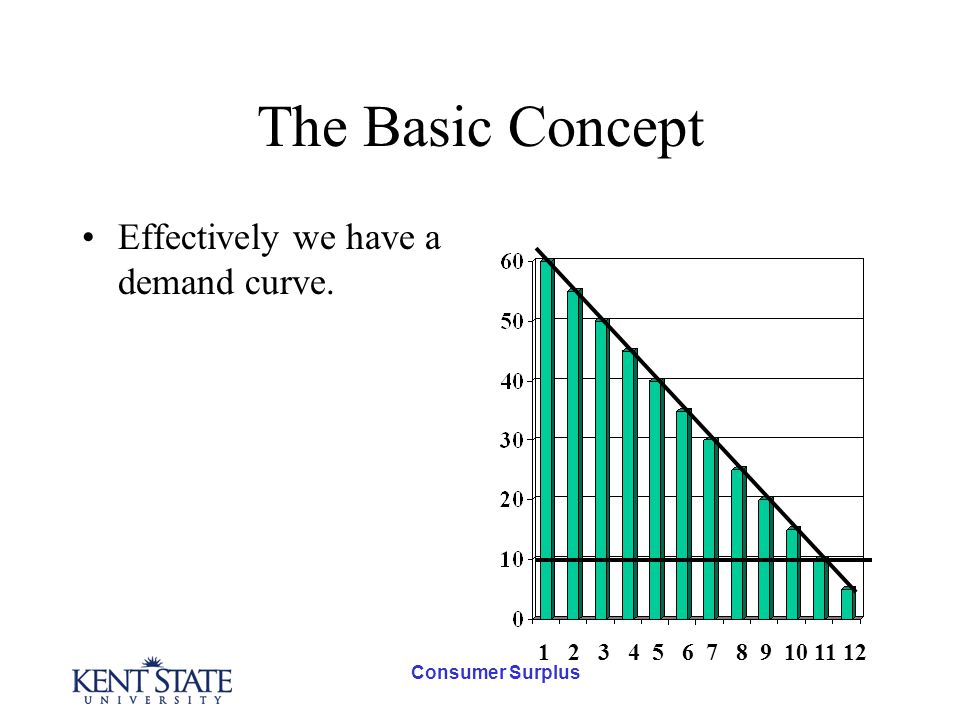 The Basic Concept

• Effectively we have a demand curve.

60
50
40
30
20
10
0

1 2 3 4 5 6 7 8 9 10 11 12

KENT STATE
UNIVERSITY

Consumer Surplus